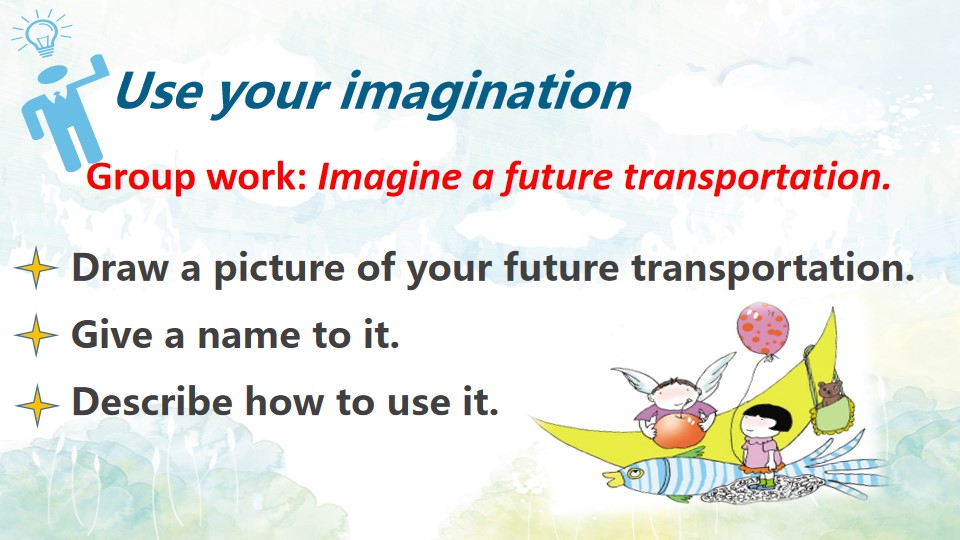 Use your imagination

Group work: Imagine a future transportation.

Draw a picture of your future transportation.

Give a name to it.

Describe how to use it.